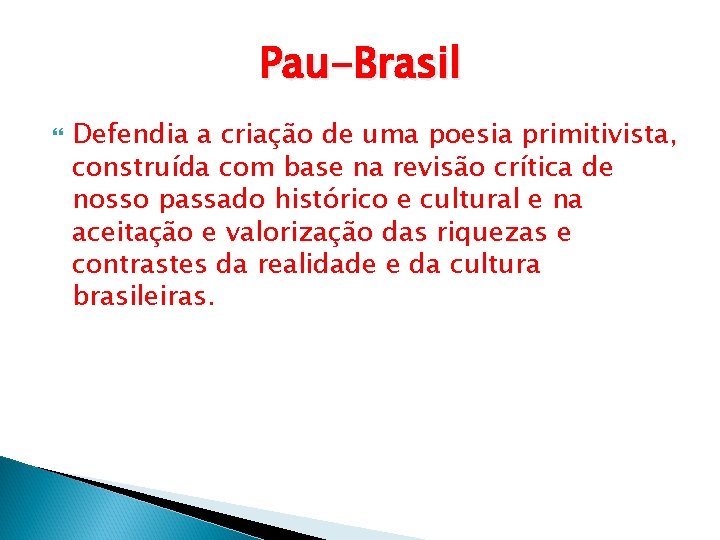 Pau-Brasil

Defendia a criação de uma poesia primitivista, construída com base na revisão crítica de nosso passado histórico e cultural e na aceitação e valorização das riquezas e contrastes da realidade e da cultura brasileiras.